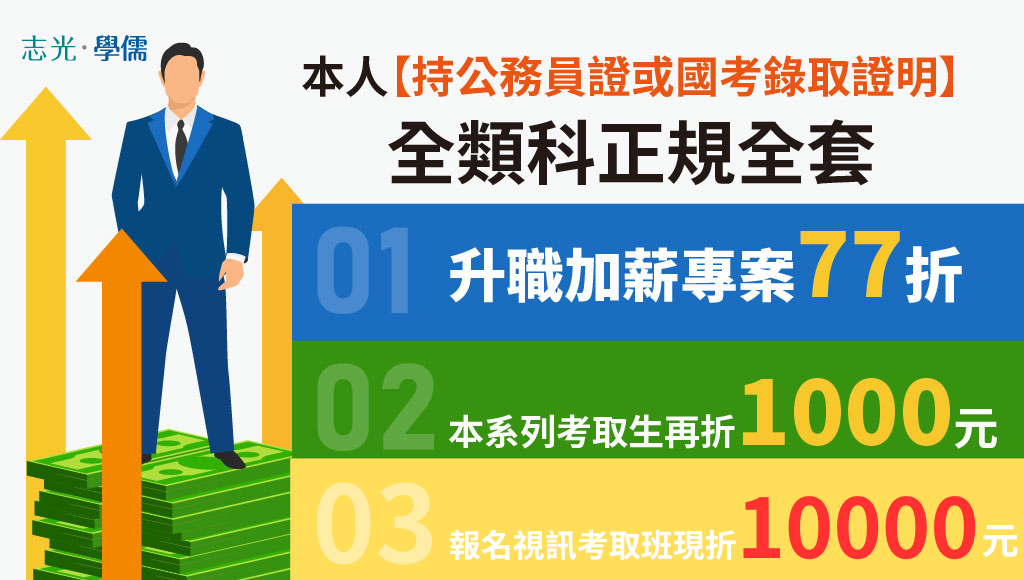 志光·學儒

本人【持公務員證或國考錄取證明】
全類科正規全套

01 升職加薪專案77折

02 本系列考取生再折1000元

03 報名視訊考取班現折10000元